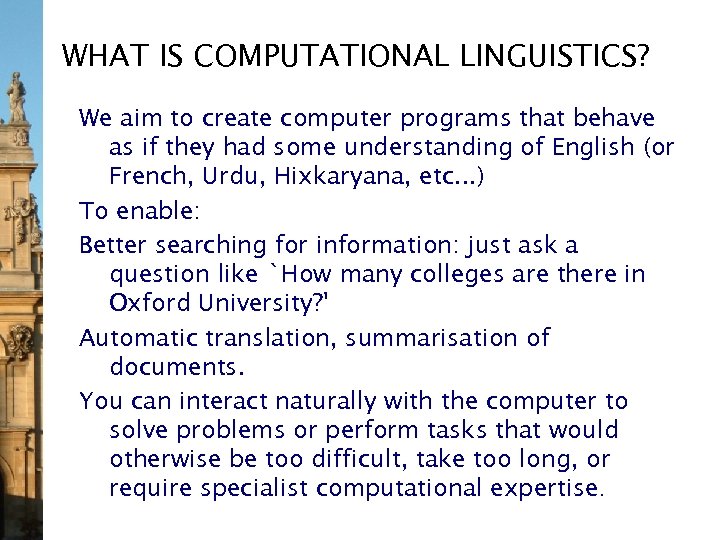 WHAT IS COMPUTATIONAL LINGUISTICS?

We aim to create computer programs that behave as if they had some understanding of English (or French, Urdu, Hixkaryana, etc...)

To enable:

Better searching for information: just ask a question like `How many colleges are there in Oxford University?'

Automatic translation, summarisation of documents.

You can interact naturally with the computer to solve problems or perform tasks that would otherwise be too difficult, take too long, or require specialist computational expertise.